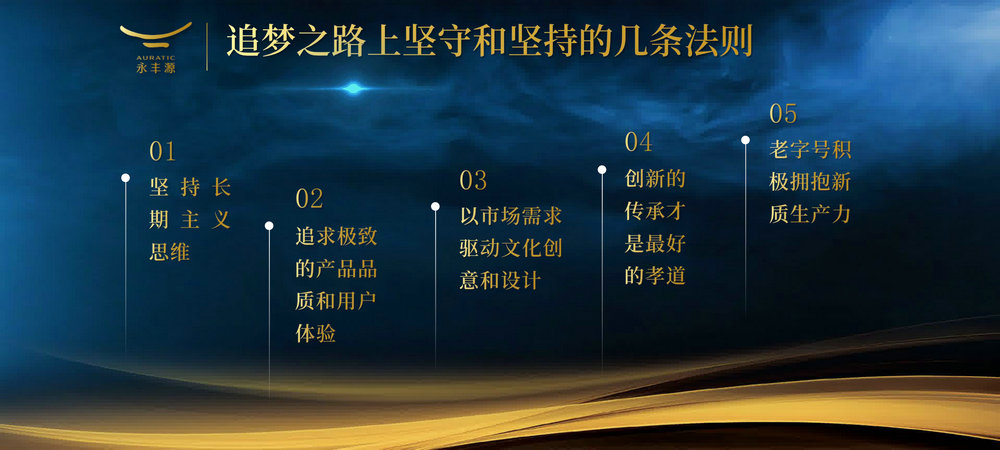 AURATIC
永丰源

追梦之路上坚守和坚持的几条法则

01
坚持长期主义思维

02
追求极致的产品品质和用户体验

03
以市场需求驱动文化创意和设计

04
创新的传承才是最好的孝道

05
老字号积极拥抱新质生产力